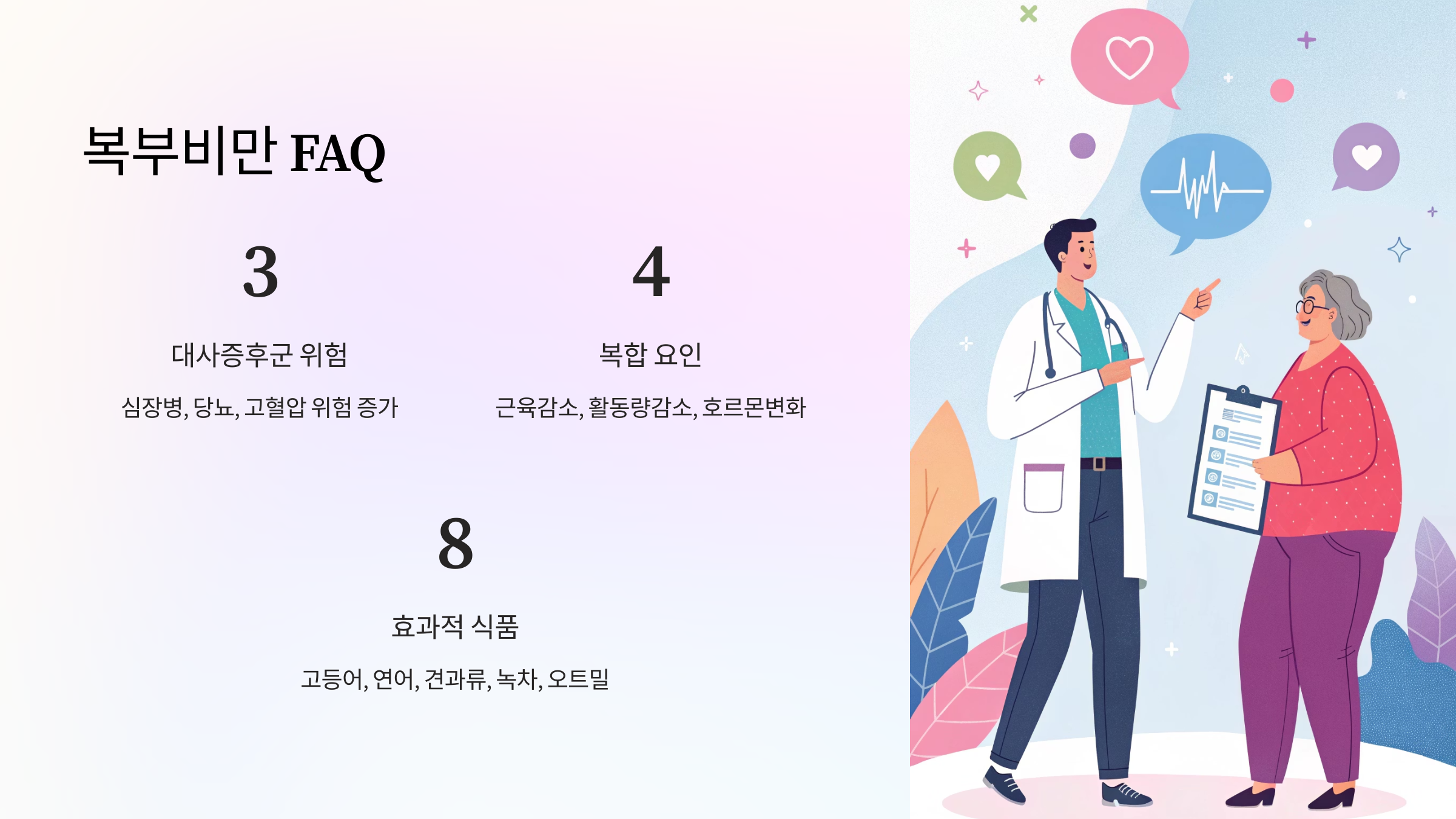 복부비만 FAQ

3

대사증후군 위험

심장병, 당뇨, 고혈압 위험 증가

4

복합 요인

근육감소, 활동량감소, 호르몬변화

8

효과적 식품

고등어, 연어, 견과류, 녹차, 오트밀